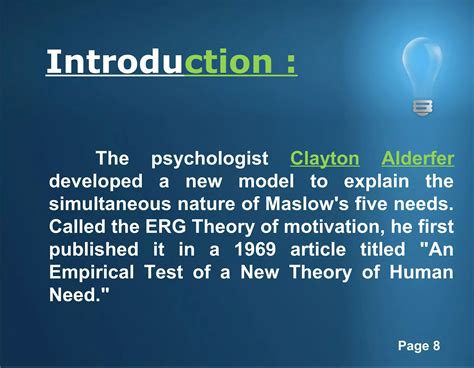 Introduction :

The psychologist Clayton Alderfer developed a new model to explain the simultaneous nature of Maslow's five needs. Called the ERG Theory of motivation, he first published it in a 1969 article titled "An Empirical Test of a New Theory of Human Need."

Page 8